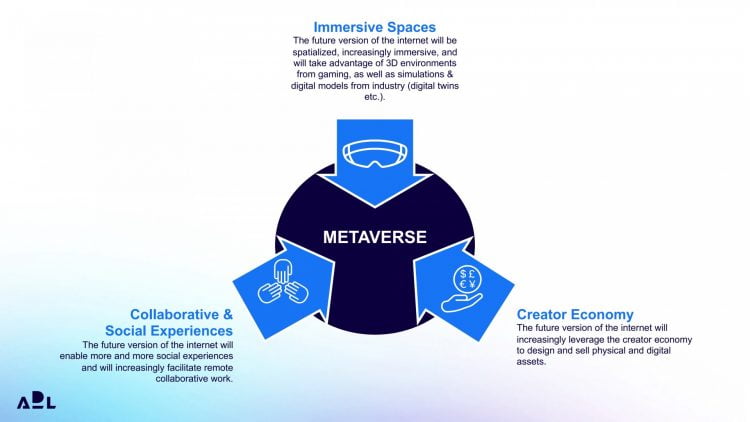 Immersive Spaces
The future version of the internet will be spatialized, increasingly immersive, and will take advantage of 3D environments from gaming, as well as simulations & digital models from industry (digital twins etc.).

METAVERSE

$ £ € ¥

Collaborative & Social Experiences
The future version of the internet will enable more and more social experiences and will increasingly facilitate remote collaborative work.

Creator Economy
The future version of the internet will increasingly leverage the creator economy to design and sell physical and digital assets.

ADL